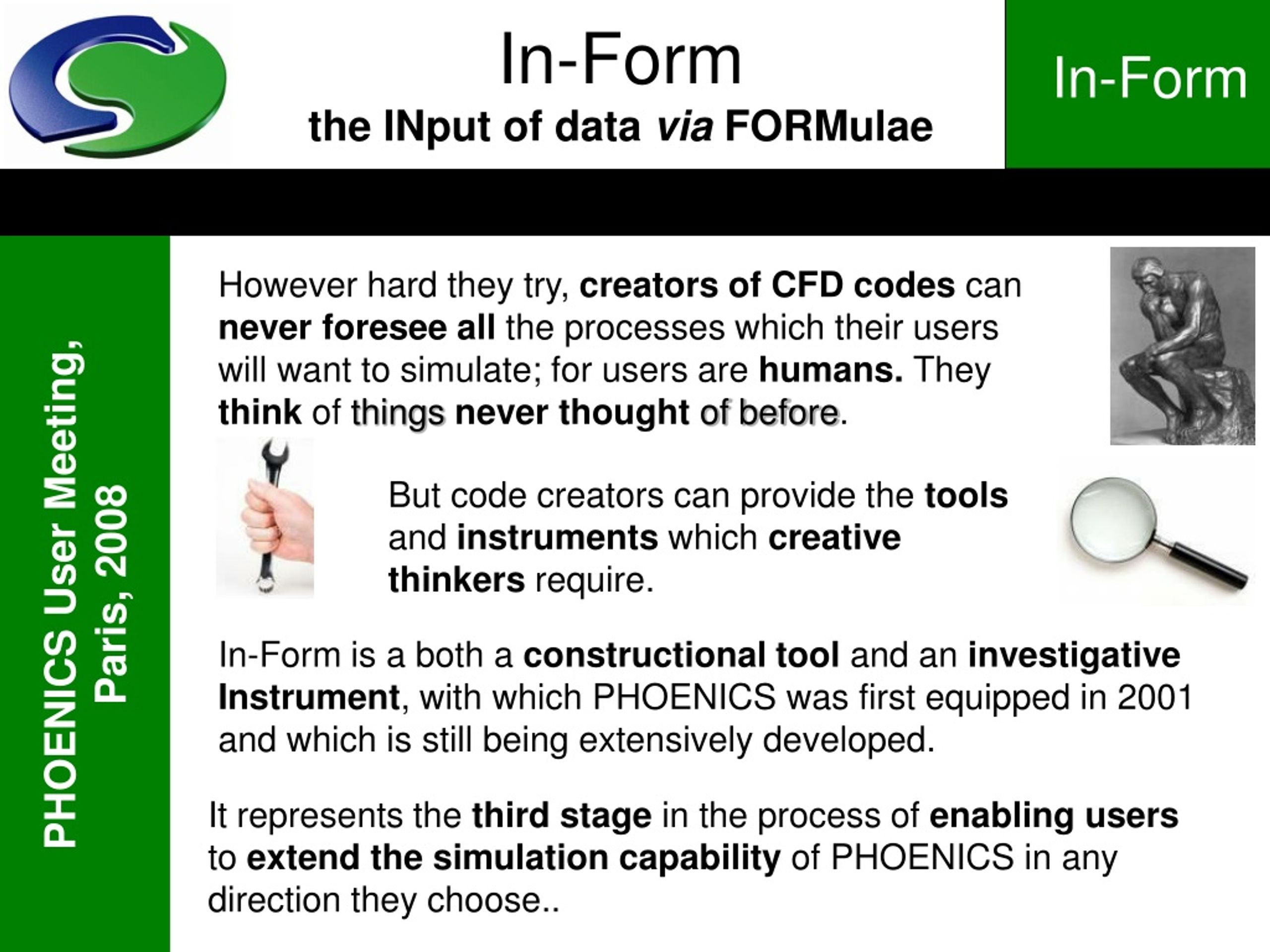 In-Form
the INput of data via FORMulae

In-Form

PHOENICS User Meeting, Paris, 2008

However hard they try, creators of CFD codes can never foresee all the processes which their users will want to simulate; for users are humans. They think of things never thought of before.

But code creators can provide the tools and instruments which creative thinkers require.

In-Form is a both a constructional tool and an investigative Instrument, with which PHOENICS was first equipped in 2001 and which is still being extensively developed.

It represents the third stage in the process of enabling users to extend the simulation capability of PHOENICS in any direction they choose..